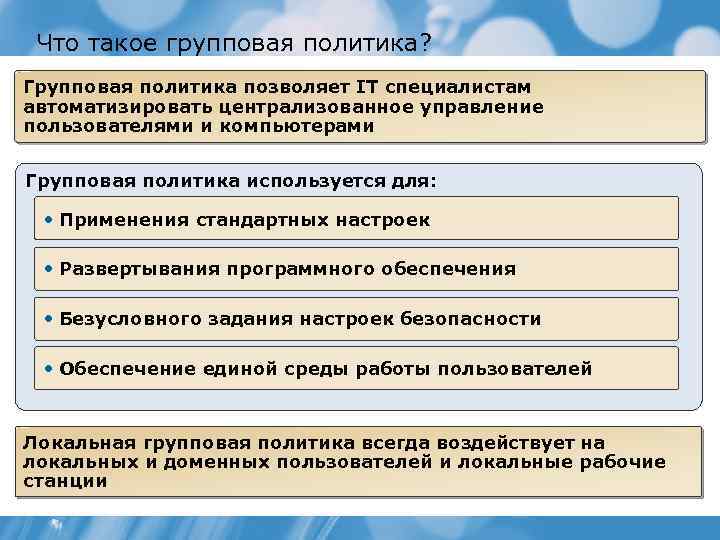 Что такое групповая политика?

Групповая политика позволяет IT специалистам автоматизировать централизованное управление пользователями и компьютерами

Групповая политика используется для:

• Применения стандартных настроек

• Развертывания программного обеспечения

• Безусловного задания настроек безопасности

• Обеспечение единой среды работы пользователей

Локальная групповая политика всегда воздействует на локальных и доменных пользователей и локальные рабочие станции